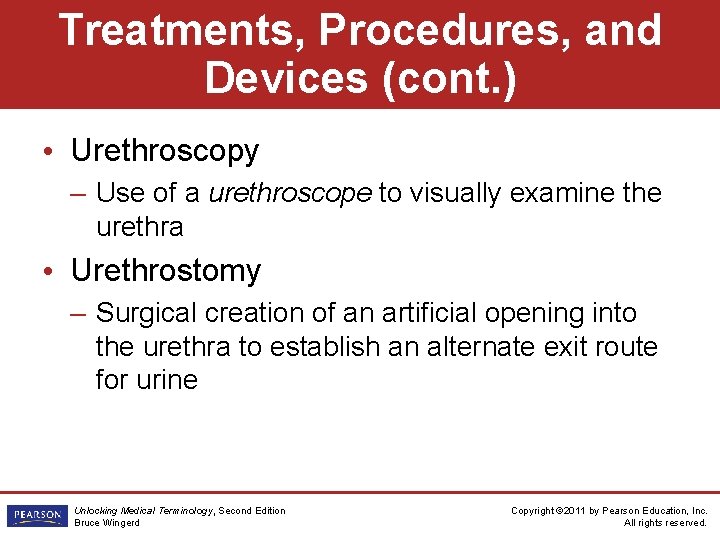 Treatments, Procedures, and Devices (cont.)

• Urethroscopy
– Use of a urethroscope to visually examine the urethra

• Urethrostomy
– Surgical creation of an artificial opening into the urethra to establish an alternate exit route for urine

PEARSON

Unlocking Medical Terminology, Second Edition
Bruce Wingerd

Copyright ©2011 by Pearson Education, Inc.
All rights reserved.